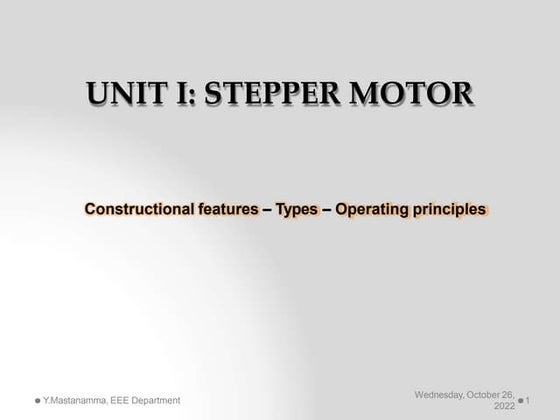 UNIT I: STEPPER MOTOR

Constructional features – Types – Operating principles

Y.Mastanamma, EEE Department

Wednesday, October 26, 2022

1